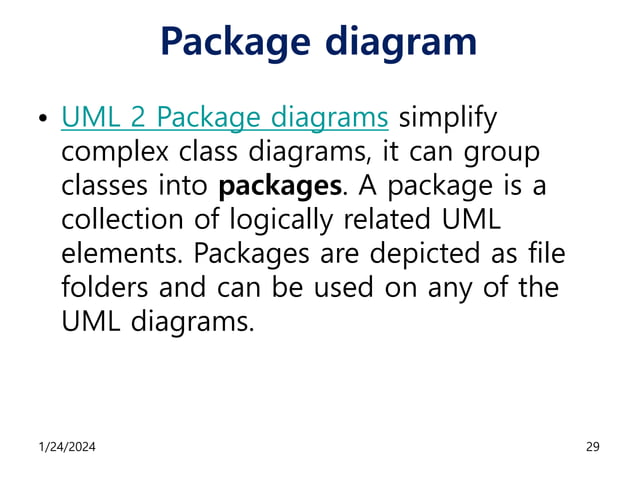 Package diagram

• UML 2 Package diagrams simplify complex class diagrams, it can group classes into packages. A package is a collection of logically related UML elements. Packages are depicted as file folders and can be used on any of the UML diagrams.

1/24/2024

29